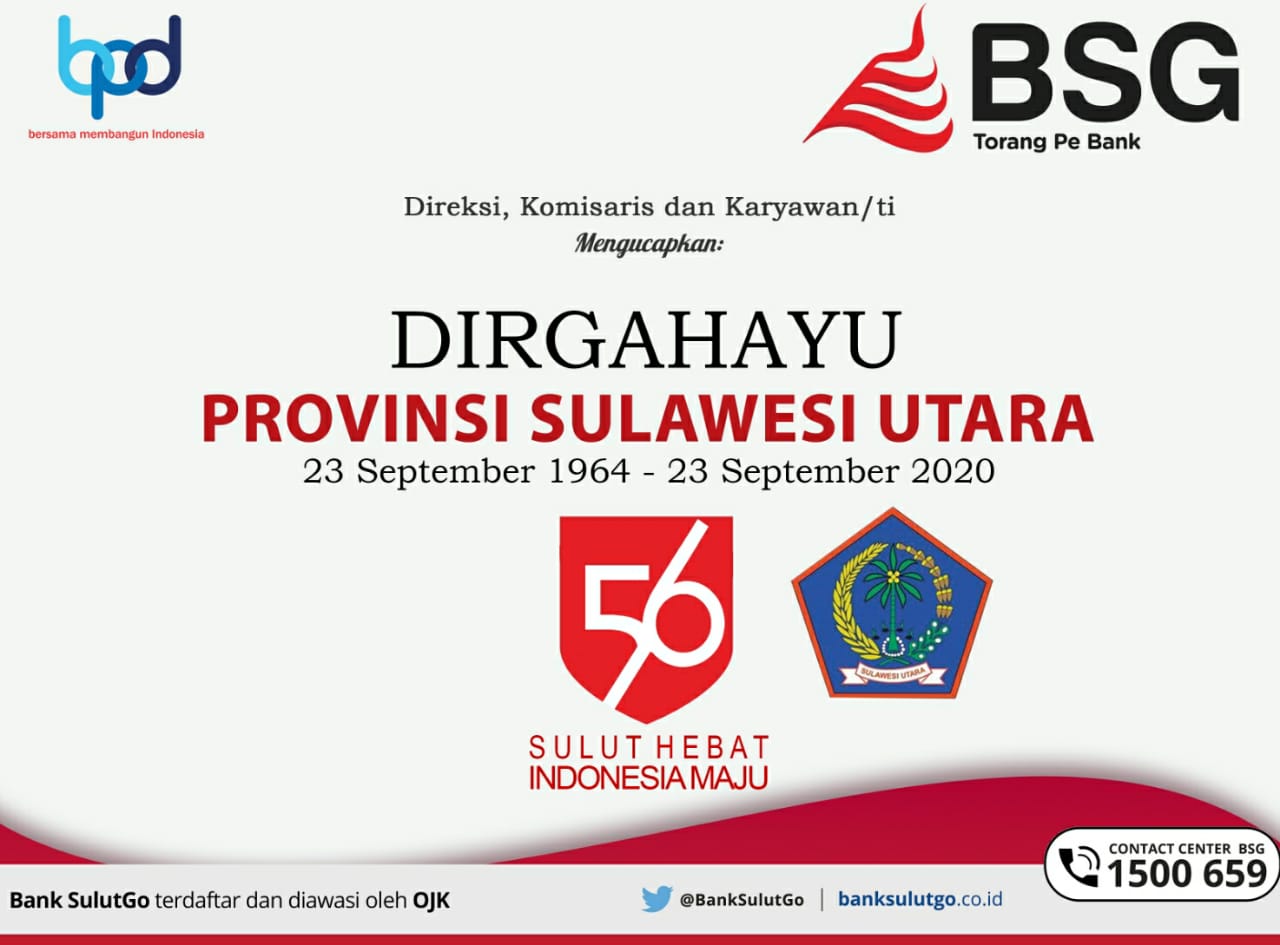 bpd
bersama membangun Indonesia

BSG
Torang Pe Bank

Direksi, Komisaris dan Karyawan/ti
Mengucapkan:

DIRGAHAYU
PROVINSI SULAWESI UTARA
23 September 1964 - 23 September 2020

56
SULUT HEBAT
INDONESIA MAJU

SULAWESI UTARA

CONTACT CENTER BSG
1500 659

Bank SulutGo terdaftar dan diawasi oleh OJK

@BankSulutGo | banksulutgo.co.id